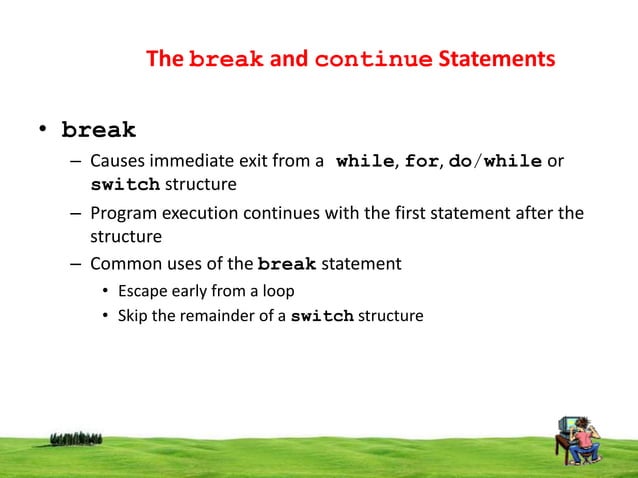 The break and continue Statements

• break
– Causes immediate exit from a while, for, do/while or switch structure
– Program execution continues with the first statement after the structure
– Common uses of the break statement
• Escape early from a loop
• Skip the remainder of a switch structure